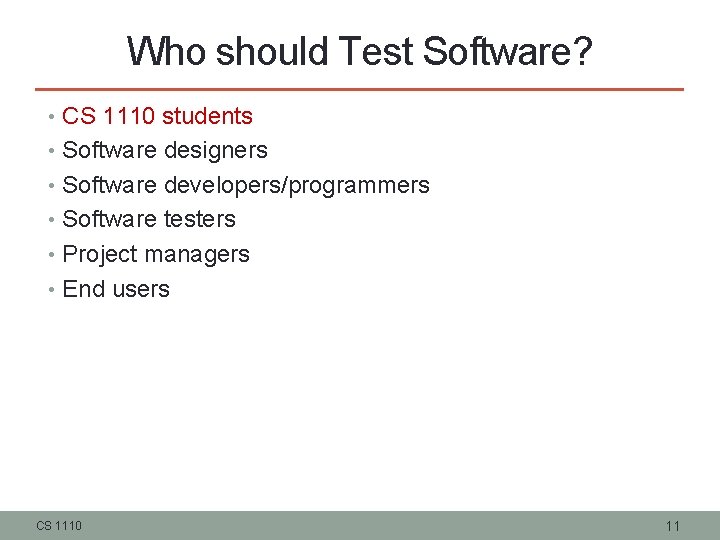 Who should Test Software?

• CS 1110 students
• Software designers
• Software developers/programmers
• Software testers
• Project managers
• End users

CS 1110

11